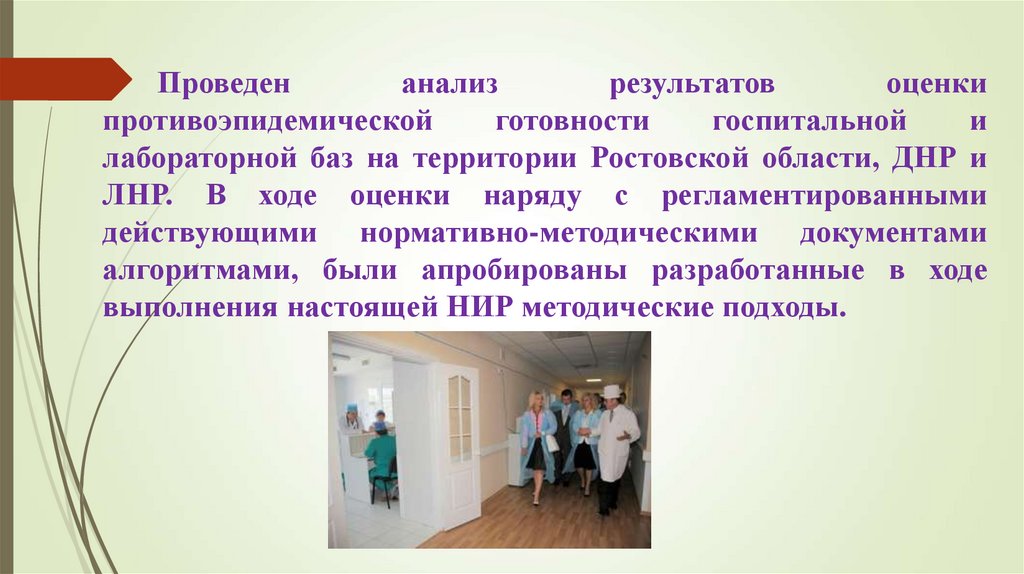 Проведен анализ результатов оценки противоэпидемической готовности госпитальной и лабораторной баз на территории Ростовской области, ДНР и ЛНР. В ходе оценки наряду с регламентированными действующими нормативно-методическими документами алгоритмами, были апробированы разработанные в ходе выполнения настоящей НИР методические подходы.